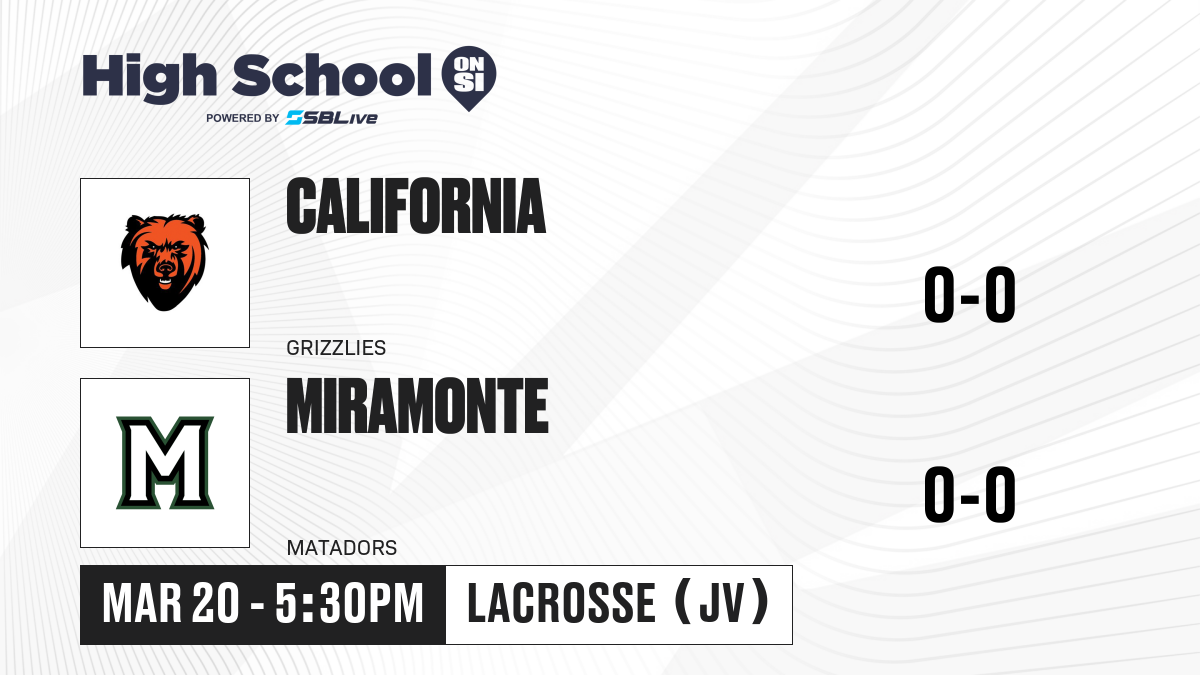 High School ON SI
POWERED BY SBLive

CALIFORNIA
GRIZZLIES
0-0

M
MIRAMONTE
MATADORS
0-0

MAR 20 - 5:30PM
LACROSSE (JV)